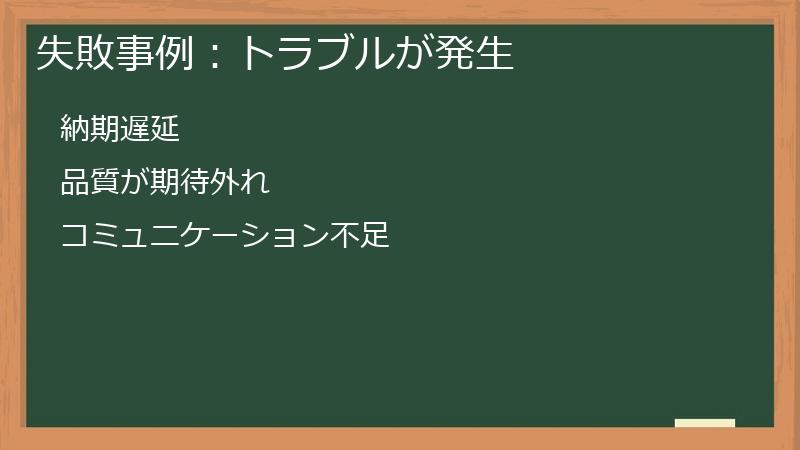 失敗事例：トラブルが発生

納期遅延

品質が期待外れ

コミュニケーション不足